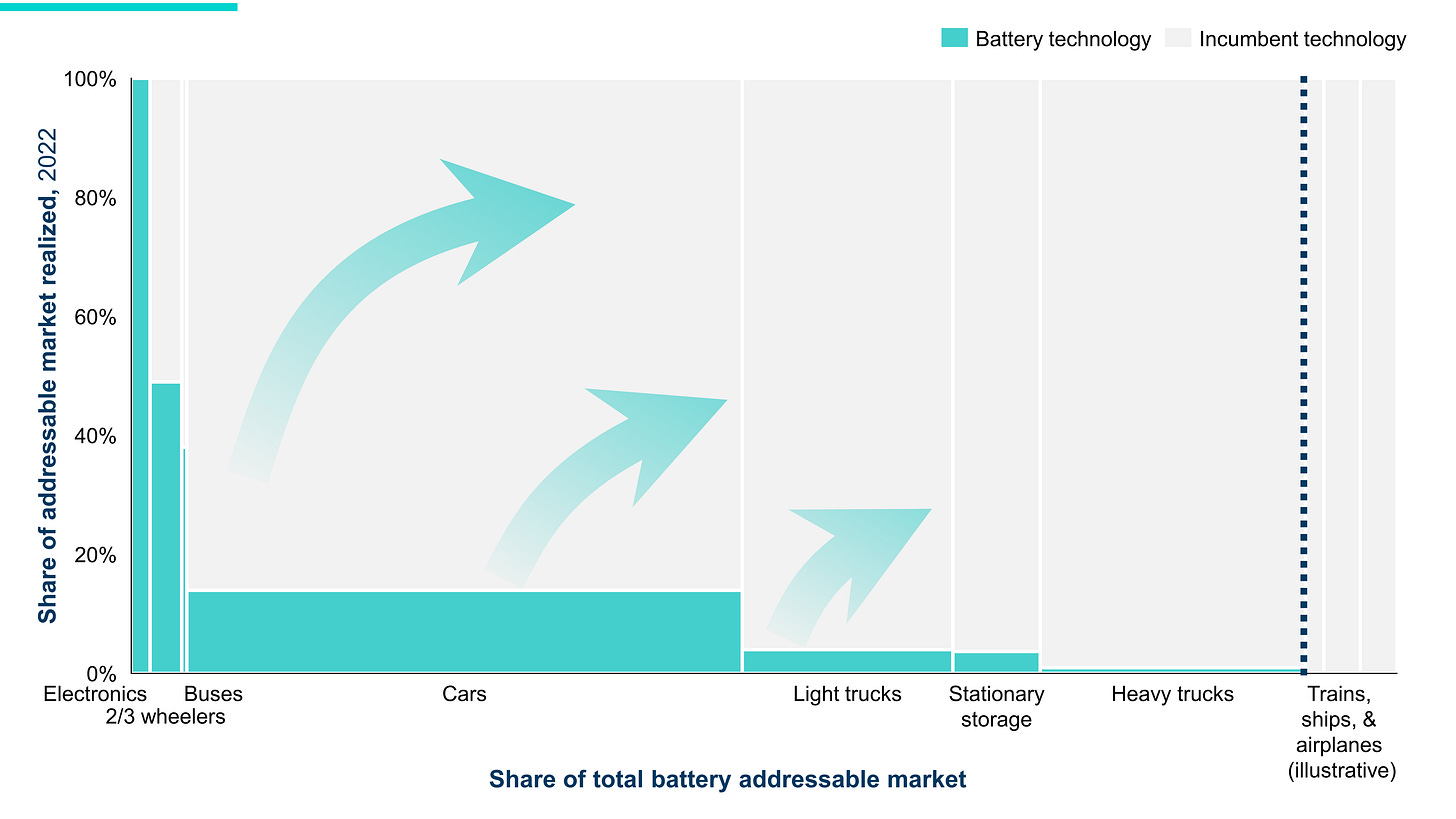 Battery technology
Incumbent technology

Share of addressable market realized, 2022

100%
80%
60%
40%
20%
0%

Electronics
2/3 wheelers
Buses
Cars
Light trucks
Stationary storage
Heavy trucks
Trains, ships, & airplanes (illustrative)

Share of total battery addressable market